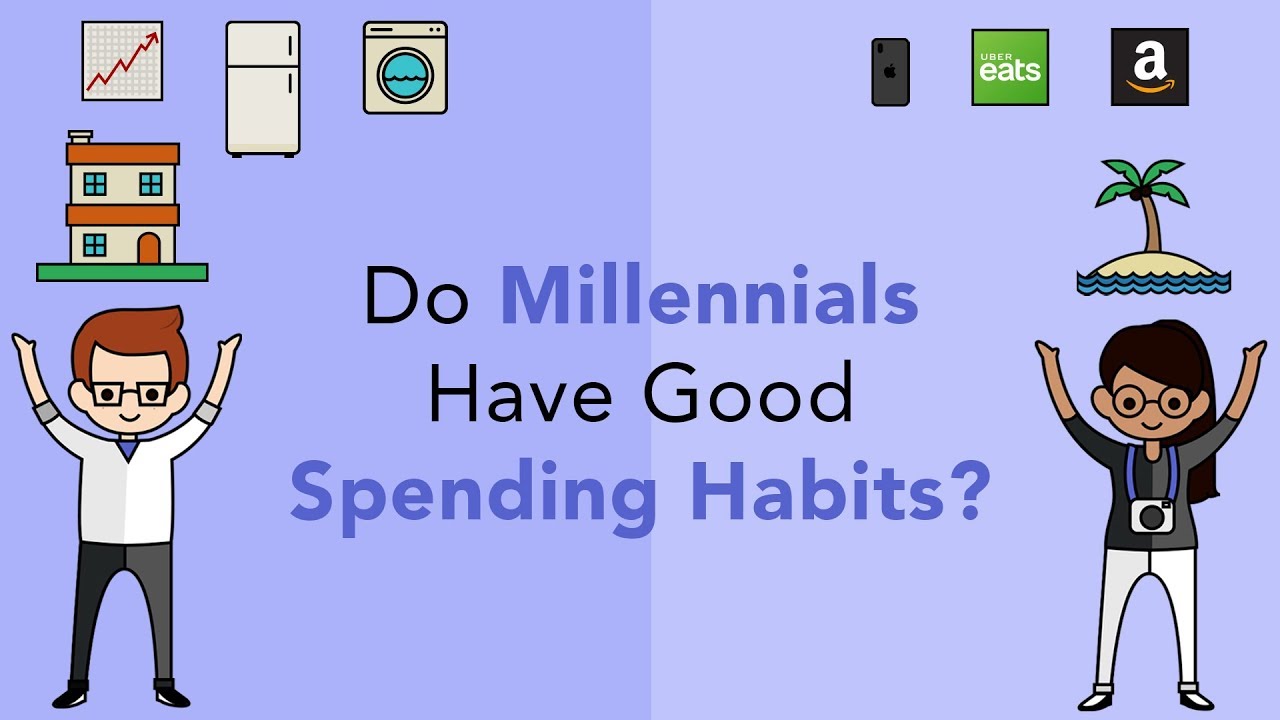 UBER
eats

a

Do Millennials
Have Good
Spending Habits?